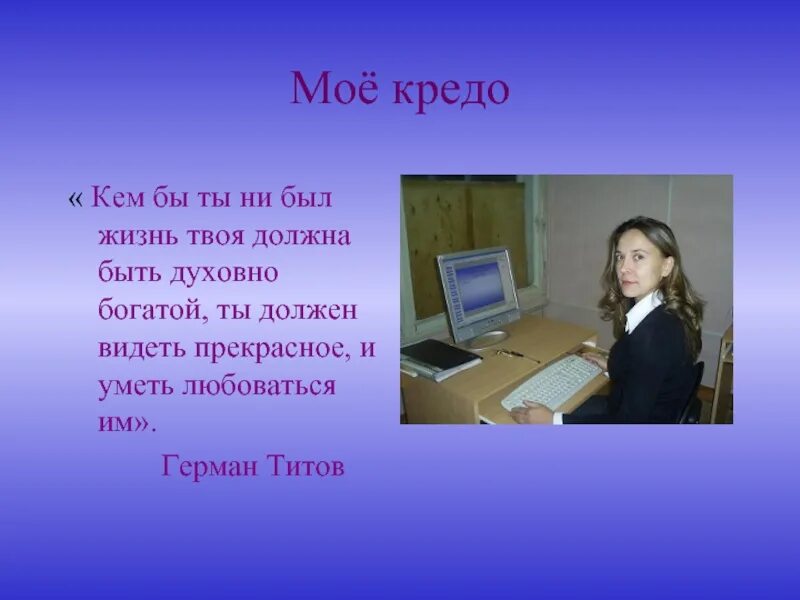 Моё кредо

« Кем бы ты ни был жизнь твоя должна быть духовно богатой, ты должен видеть прекрасное, и уметь любоваться им».

Герман Титов